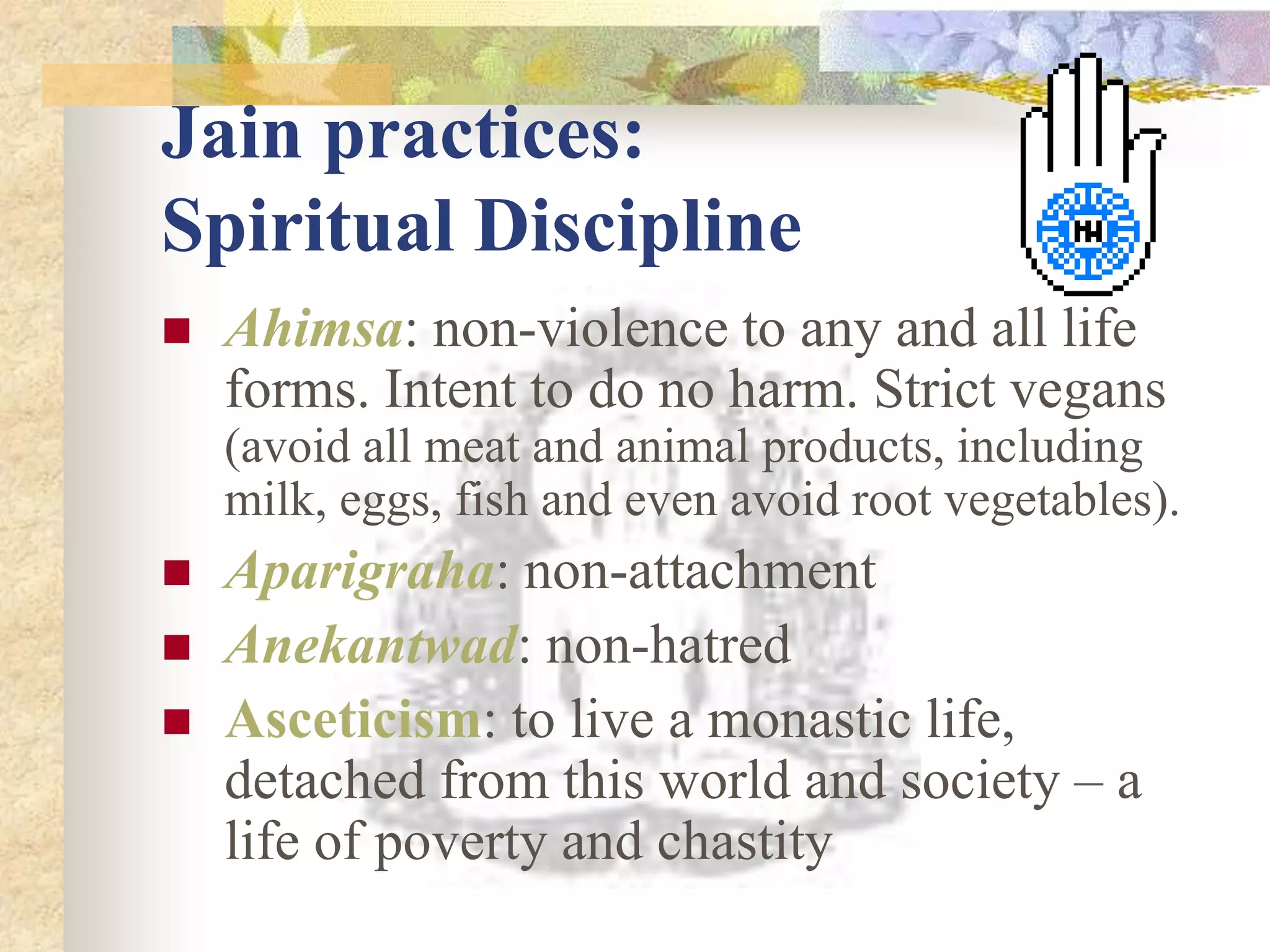 Jain practices:
Spiritual Discipline

- Ahimsa: non-violence to any and all life forms. Intent to do no harm. Strict vegans (avoid all meat and animal products, including milk, eggs, fish and even avoid root vegetables).
- Aparigraha: non-attachment
- Anekantwad: non-hatred
- Asceticism: to live a monastic life, detached from this world and society – a life of poverty and chastity